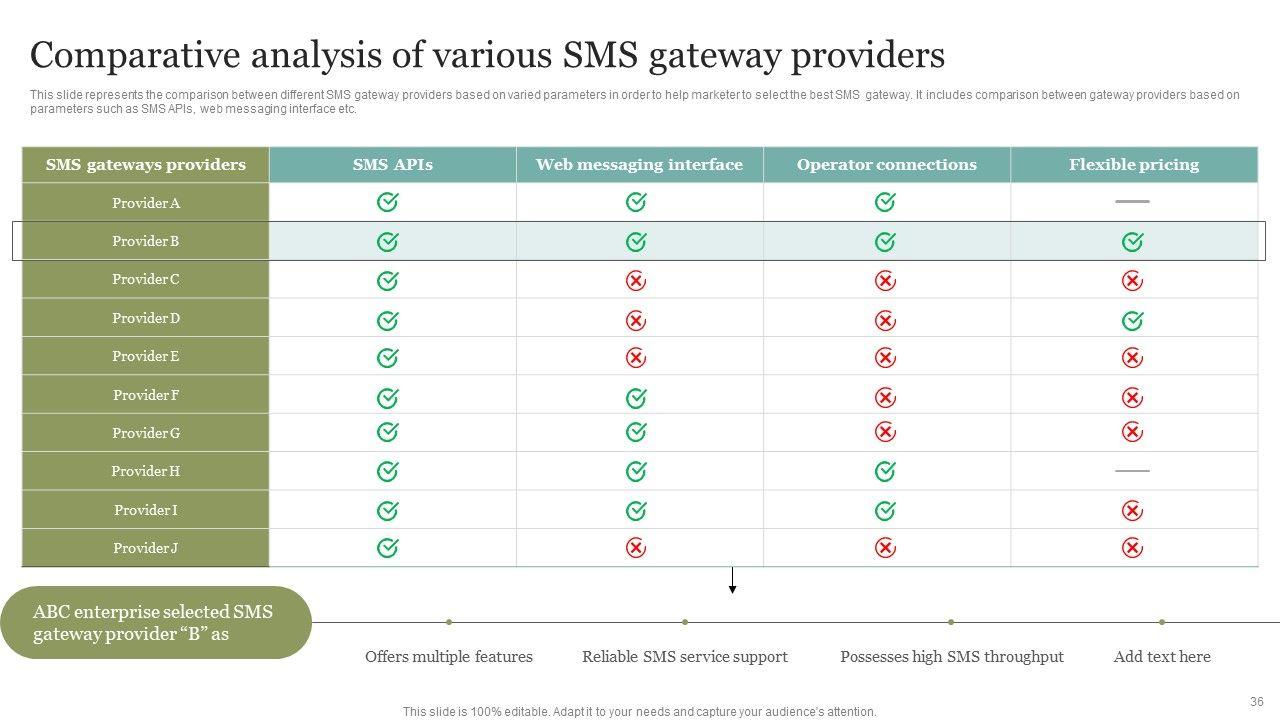 Comparative analysis of various SMS gateway providers

This slide represents the comparison between different SMS gateway providers based on varied parameters in order to help marketer to select the best SMS gateway. It includes comparison between gateway providers based on parameters such as SMS APIs, web messaging interface etc.

| SMS gateways providers | SMS APIs | Web messaging interface | Operator connections | Flexible pricing |
|---|---|---|---|---|
| Provider A | ✓ | ✓ | ✓ | — |
| Provider B | ✓ | ✓ | ✓ | ✓ |
| Provider C | ✓ | ✗ | ✗ | ✗ |
| Provider D | ✓ | ✗ | ✗ | ✓ |
| Provider E | ✓ | ✗ | ✗ | ✗ |
| Provider F | ✓ | ✓ | ✗ | ✗ |
| Provider G | ✓ | ✓ | ✗ | ✗ |
| Provider H | ✓ | ✓ | ✓ | — |
| Provider I | ✓ | ✓ | ✓ | ✗ |
| Provider J | ✓ | ✗ | ✗ | ✗ |

ABC enterprise selected SMS gateway provider “B” as

Offers multiple features

Reliable SMS service support

Possesses high SMS throughput

Add text here

36

This slide is 100% editable. Adapt it to your needs and capture your audience's attention.